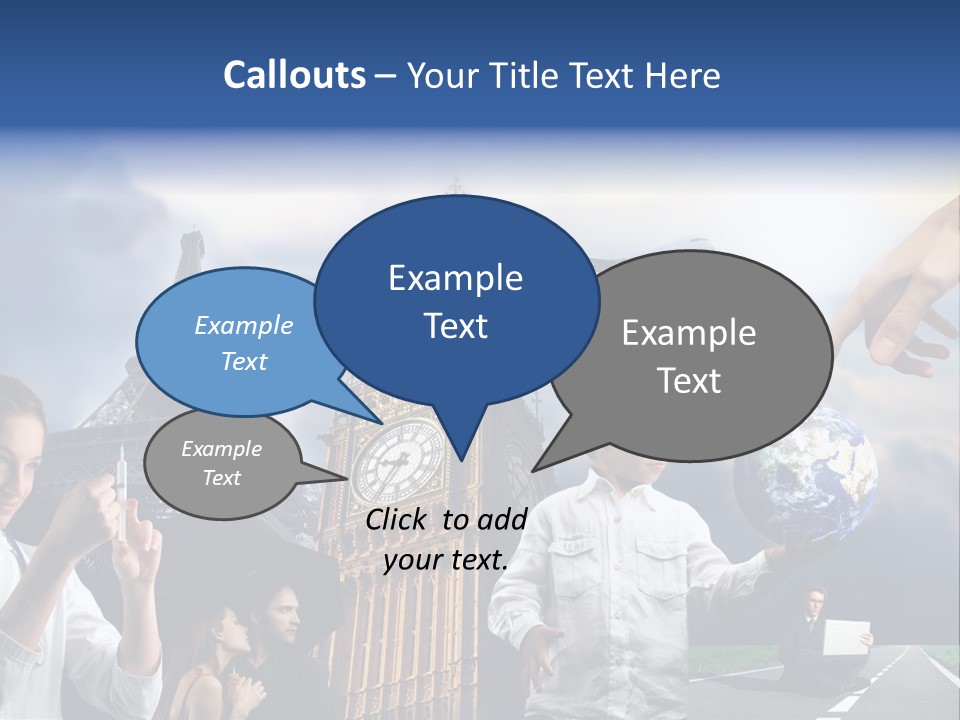 Callouts – Your Title Text Here

Example Text

Example Text

Example Text

Example Text

Click to add your text.